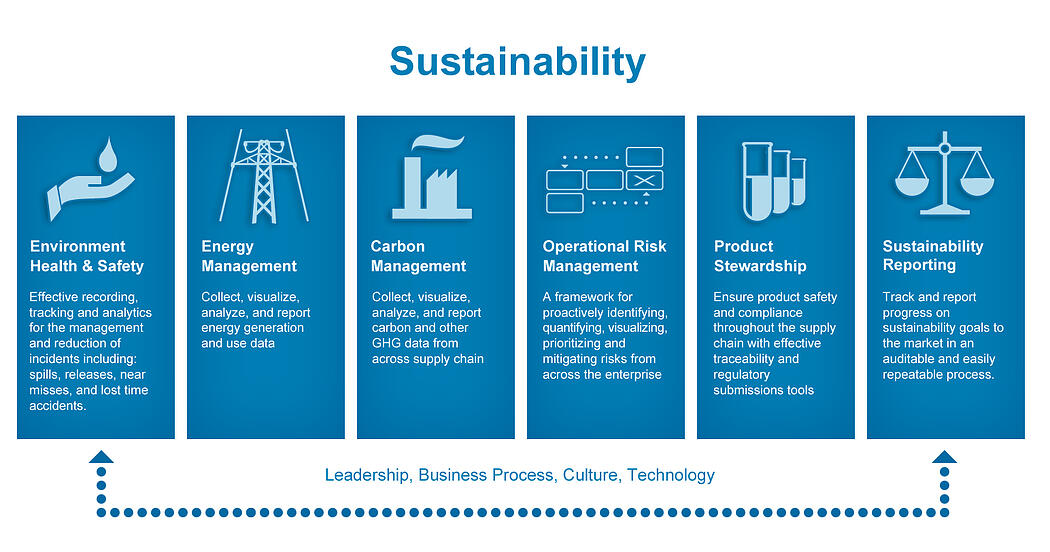 Sustainability

Environment Health & Safety

Effective recording, tracking and analytics for the management and reduction of incidents including: spills, releases, near misses, and lost time accidents.

Energy Management

Collect, visualize, analyze, and report energy generation and use data

Carbon Management

Collect, visualize, analyze, and report carbon and other GHG data from across supply chain

Operational Risk Management

A framework for proactively identifying, quantifying, visualizing, prioritizing and mitigating risks from across the enterprise

Product Stewardship

Ensure product safety and compliance throughout the supply chain with effective traceability and regulatory submissions tools

Sustainability Reporting

Track and report progress on sustainability goals to the market in an auditable and easily repeatable process.

Leadership, Business Process, Culture, Technology